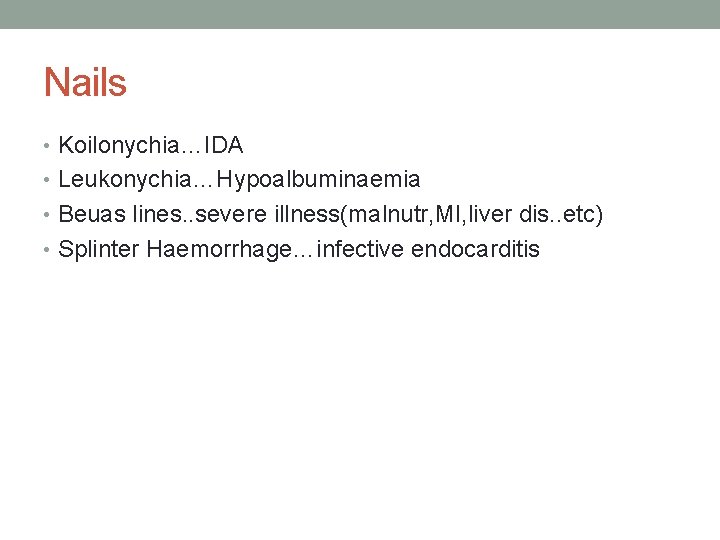 Nails

• Koilonychia…IDA
• Leukonychia…Hypoalbuminaemia
• Beuas lines..severe illness(malnutr,MI,liver dis..etc)
• Splinter Haemorrhage…infective endocarditis